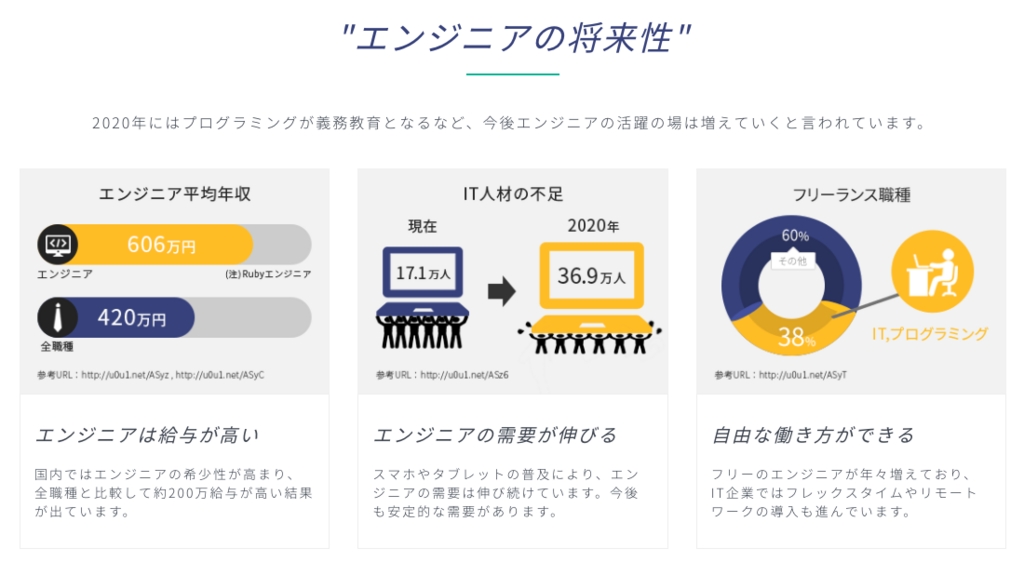 "エンジニアの将来性"

2020年にはプログラミングが義務教育となるなど、今後エンジニアの活躍の場は増えていくと言われています。

エンジニア平均年収

606万円

エンジニア

(注)Rubyエンジニア

420万円

全職種

参考URL：http://u0u1.net/ASyz , http://u0u1.net/ASyC

エンジニアは給与が高い

国内ではエンジニアの希少性が高まり、全職種と比較して約200万給与が高い結果が出ています。

IT人材の不足

現在

17.1万人

2020年

36.9万人

参考URL：http://u0u1.net/ASz6

エンジニアの需要が伸びる

スマホやタブレットの普及により、エンジニアの需要は伸び続けています。今後も安定的な需要があります。

フリーランス職種

60%

その他

38%

IT,プログラミング

参考URL：http://u0u1.net/ASyT

自由な働き方ができる

フリーのエンジニアが年々増えており、IT企業ではフレックスタイムやリモートワークの導入も進んでいます。